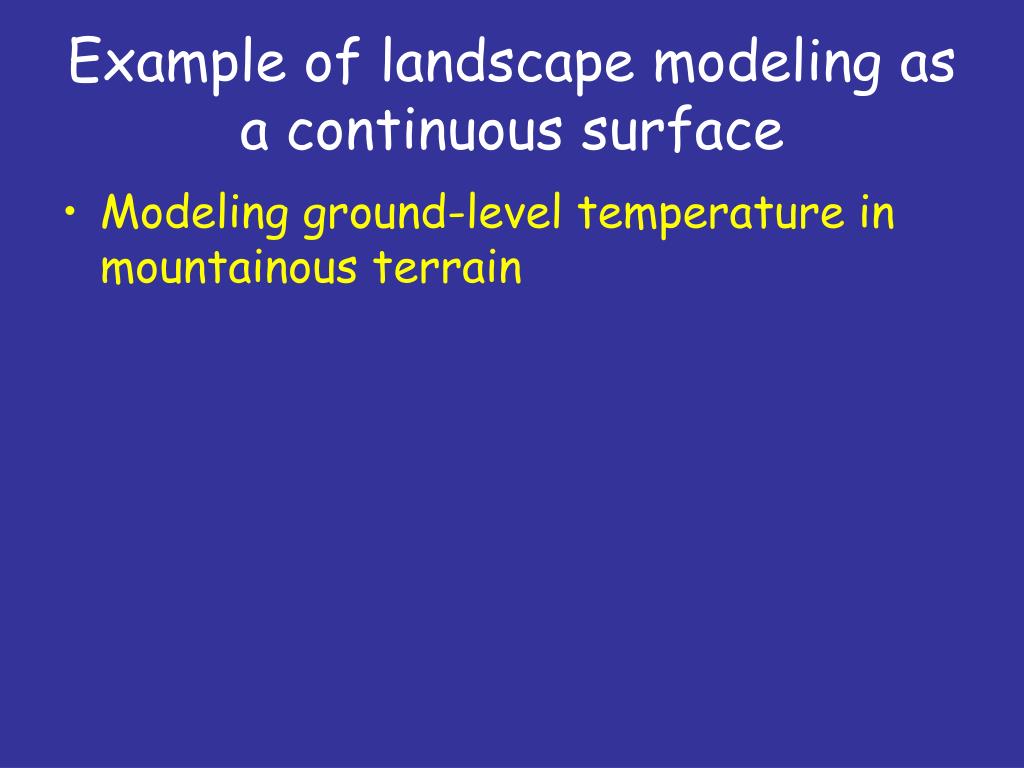 Example of landscape modeling as a continuous surface

• Modeling ground-level temperature in mountainous terrain